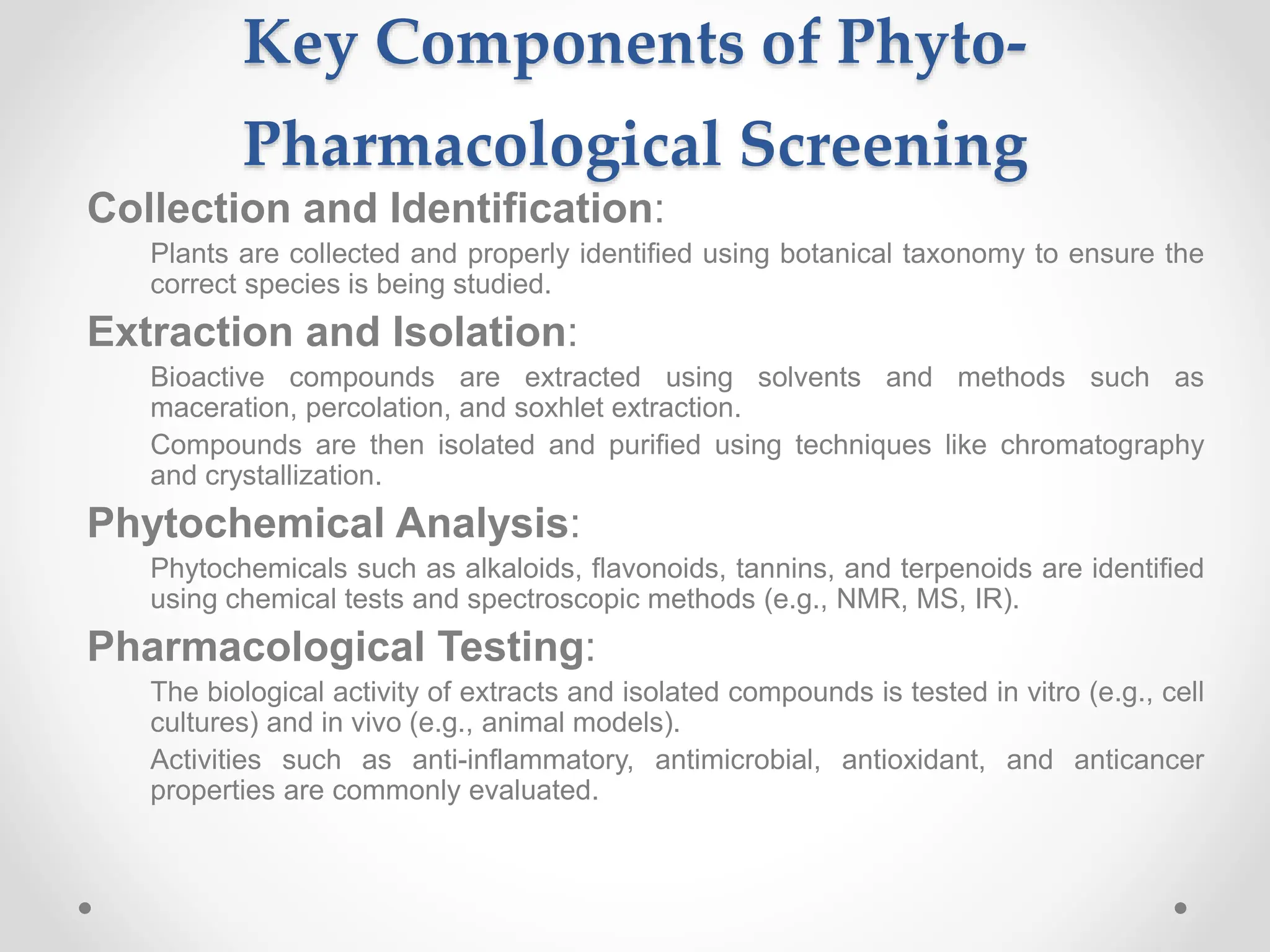 Key Components of Phyto-Pharmacological Screening

Collection and Identification:

Plants are collected and properly identified using botanical taxonomy to ensure the correct species is being studied.

Extraction and Isolation:

Bioactive compounds are extracted using solvents and methods such as maceration, percolation, and soxhlet extraction.

Compounds are then isolated and purified using techniques like chromatography and crystallization.

Phytochemical Analysis:

Phytochemicals such as alkaloids, flavonoids, tannins, and terpenoids are identified using chemical tests and spectroscopic methods (e.g., NMR, MS, IR).

Pharmacological Testing:

The biological activity of extracts and isolated compounds is tested in vitro (e.g., cell cultures) and in vivo (e.g., animal models).

Activities such as anti-inflammatory, antimicrobial, antioxidant, and anticancer properties are commonly evaluated.